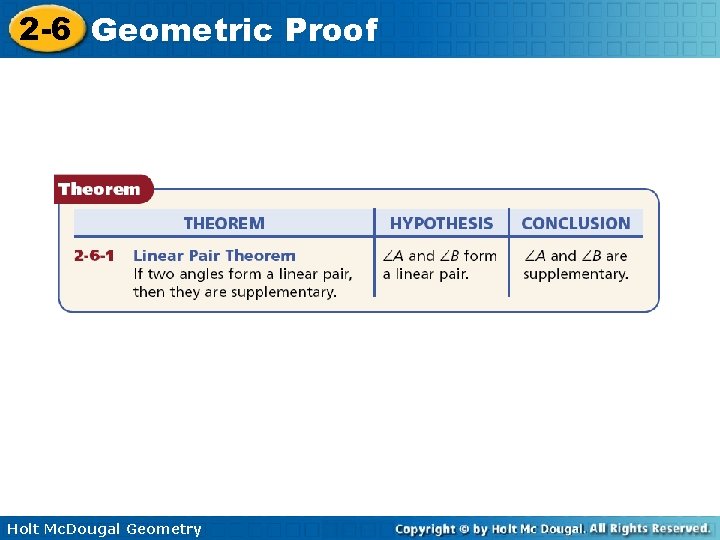 2-6 Geometric Proof

Theorem

| THEOREM | HYPOTHESIS | CONCLUSION |
|---|---|---|
| 2-6-1 Linear Pair Theorem If two angles form a linear pair, then they are supplementary. | $\angle A$ and $\angle B$ form a linear pair. | $\angle A$ and $\angle B$ are supplementary. |

Holt McDougal Geometry

Copyright © by Holt Mc Dougal. All Rights Reserved.